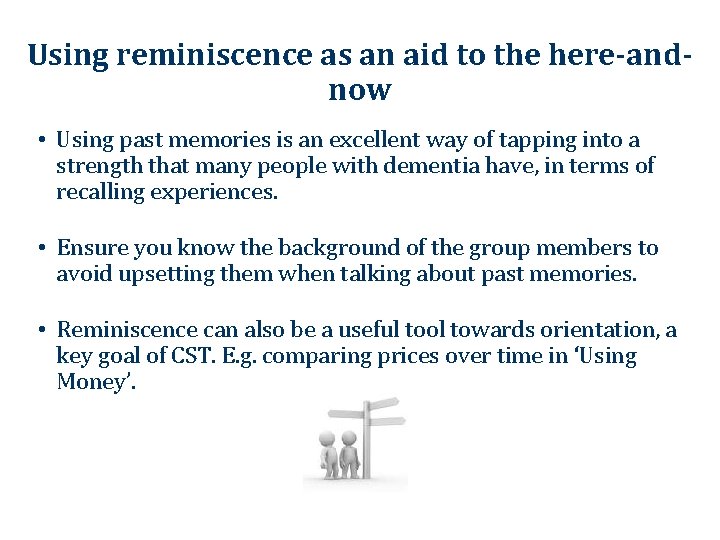 Using reminiscence as an aid to the here-and-now

• Using past memories is an excellent way of tapping into a strength that many people with dementia have, in terms of recalling experiences.

• Ensure you know the background of the group members to avoid upsetting them when talking about past memories.

• Reminiscence can also be a useful tool towards orientation, a key goal of CST. E.g. comparing prices over time in ‘Using Money’.